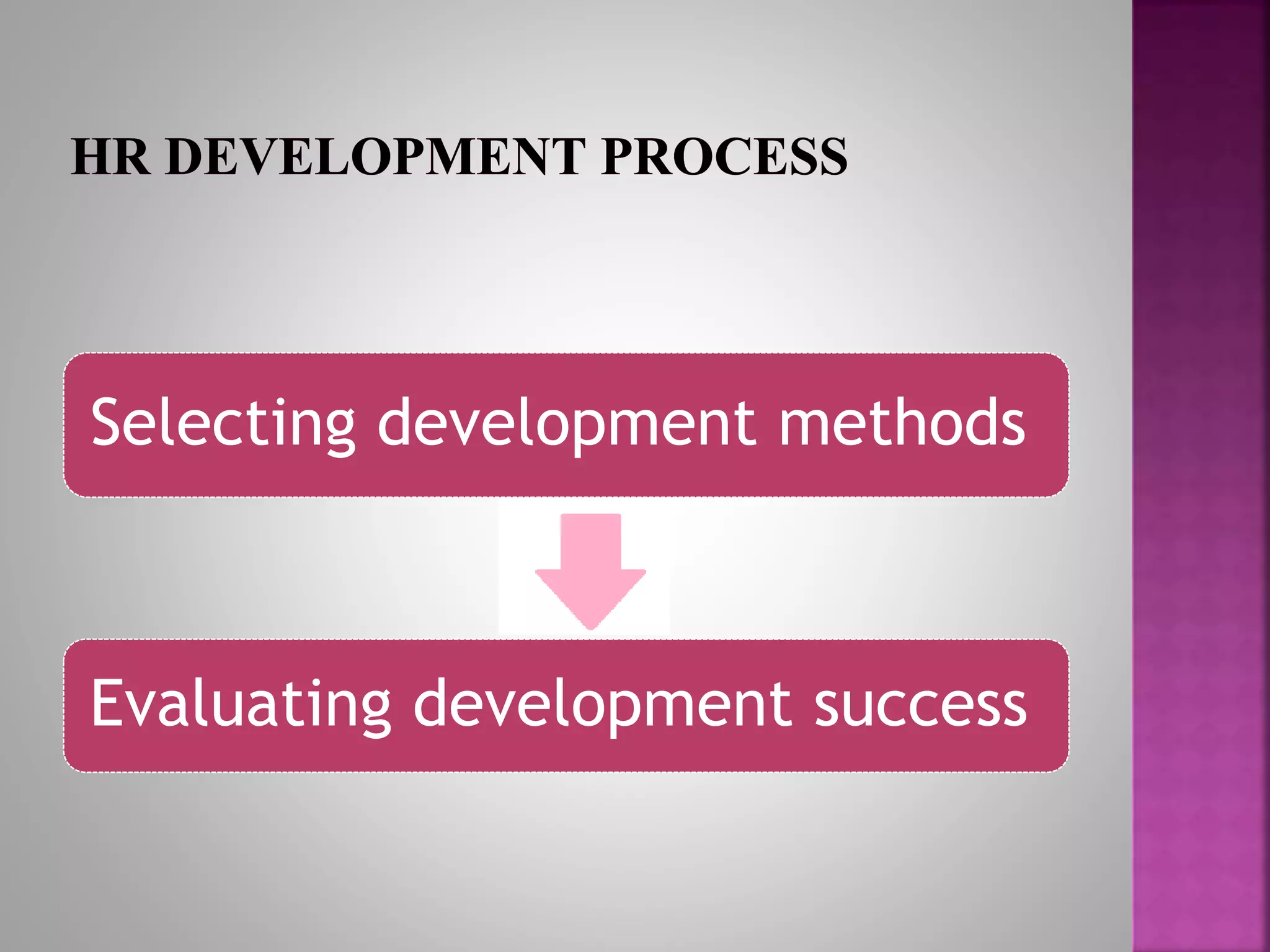 HR DEVELOPMENT PROCESS

Selecting development methods

Evaluating development success